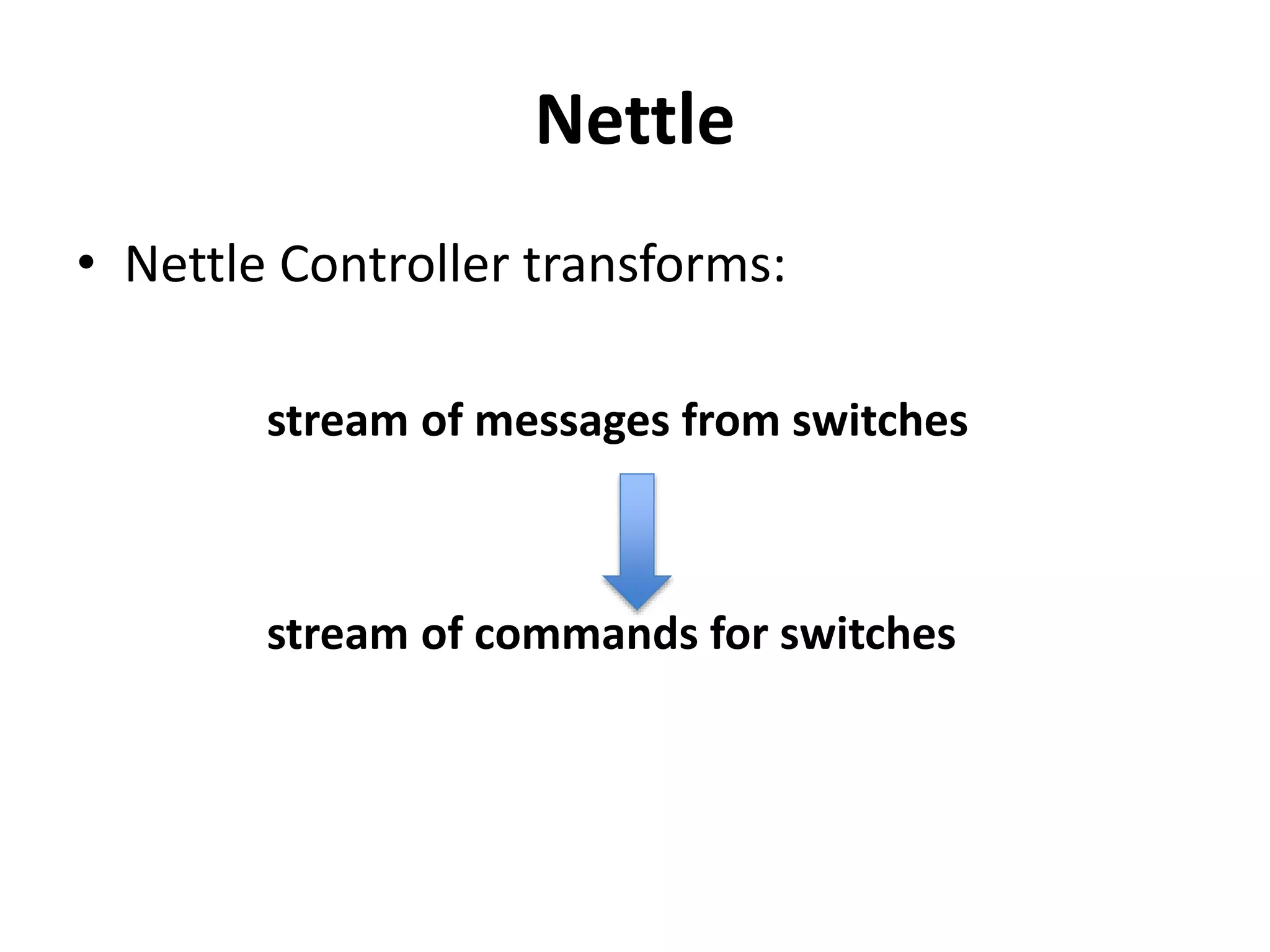 Nettle

• Nettle Controller transforms:

stream of messages from switches

stream of commands for switches